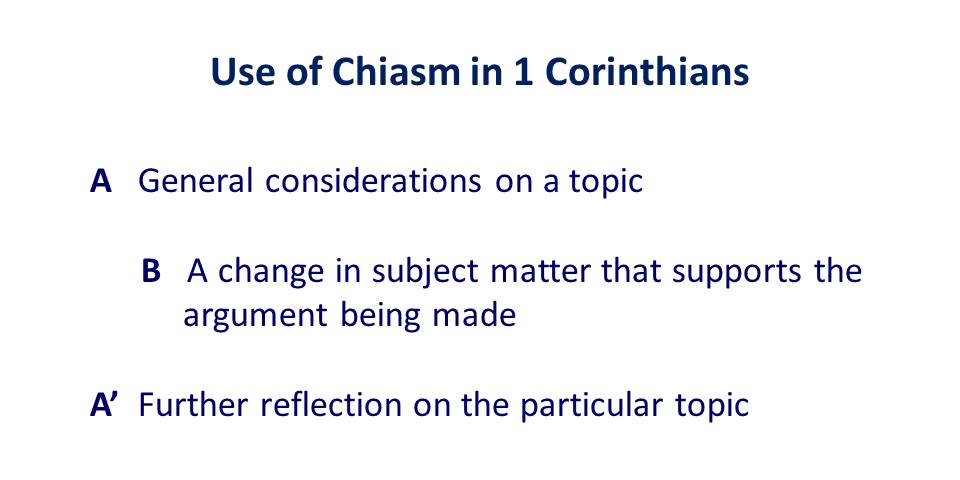 Use of Chiasm in 1 Corinthians

A General considerations on a topic

B A change in subject matter that supports the argument being made

A’ Further reflection on the particular topic